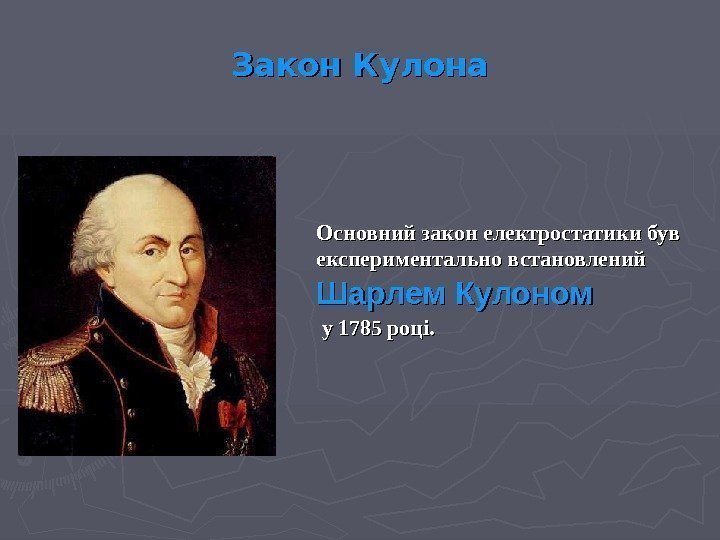 Закон Кулона

Основний закон електростатики був експериментально встановлений Шарлем Кулоном у 1785 році.